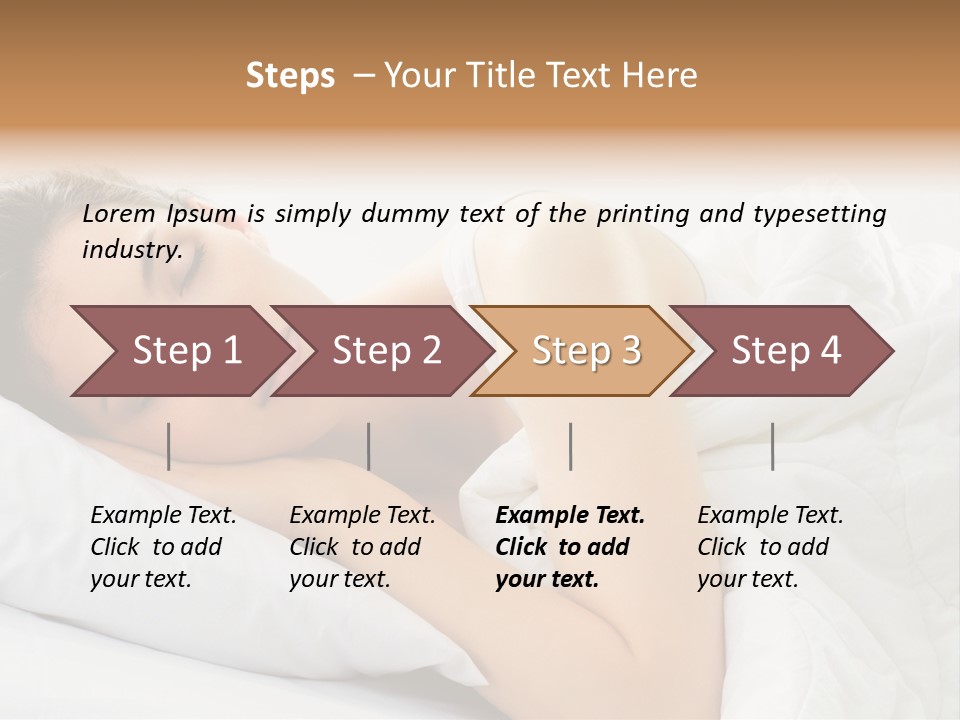 Steps – Your Title Text Here

Lorem Ipsum is simply dummy text of the printing and typesetting industry.

Step 1

Step 2

Step 3

Step 4

Example Text. Click to add your text.

Example Text. Click to add your text.

Example Text. Click to add your text.

Example Text. Click to add your text.